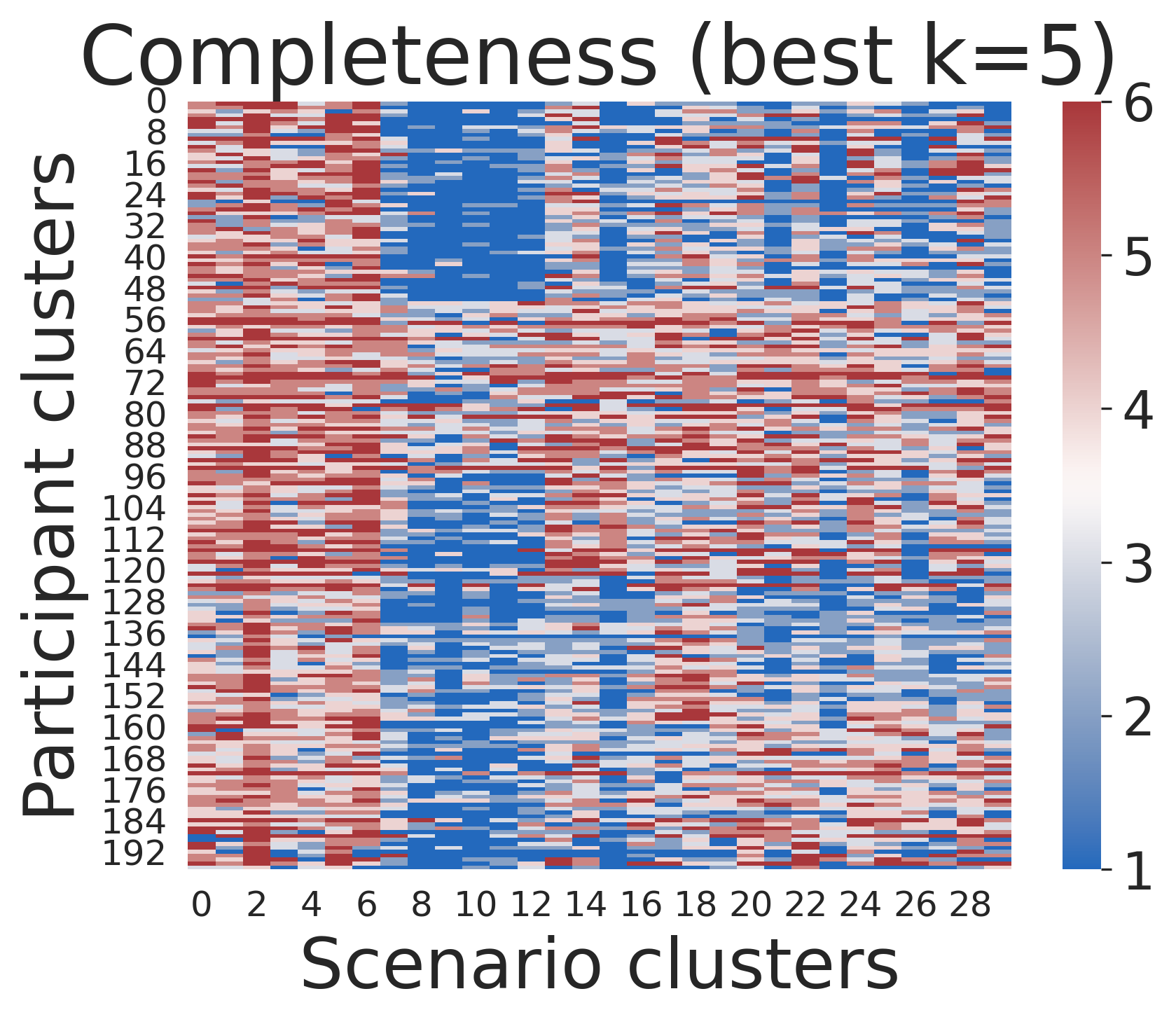 Completeness (best k=5)

Participant clusters

0
8
16
24
32
40
48
56
64
72
80
88
96
104
112
120
128
136
144
152
160
168
176
184
192

0 2 4 6 8 10 12 14 16 18 20 22 24 26 28

Scenario clusters

6
5
4
3
2
1